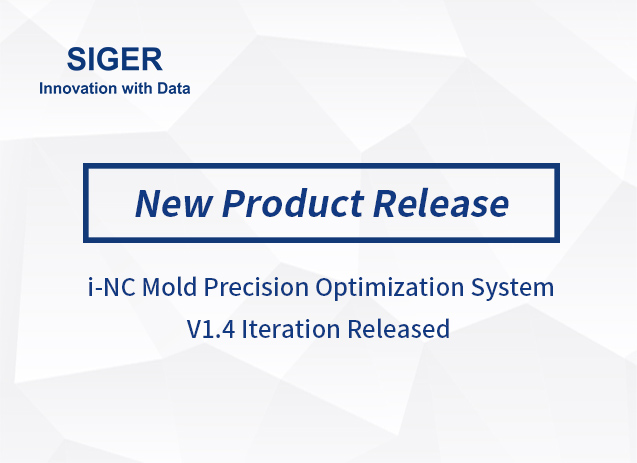 SIGER
Innovation with Data

New Product Release

i-NC Mold Precision Optimization System
V1.4 Iteration Released